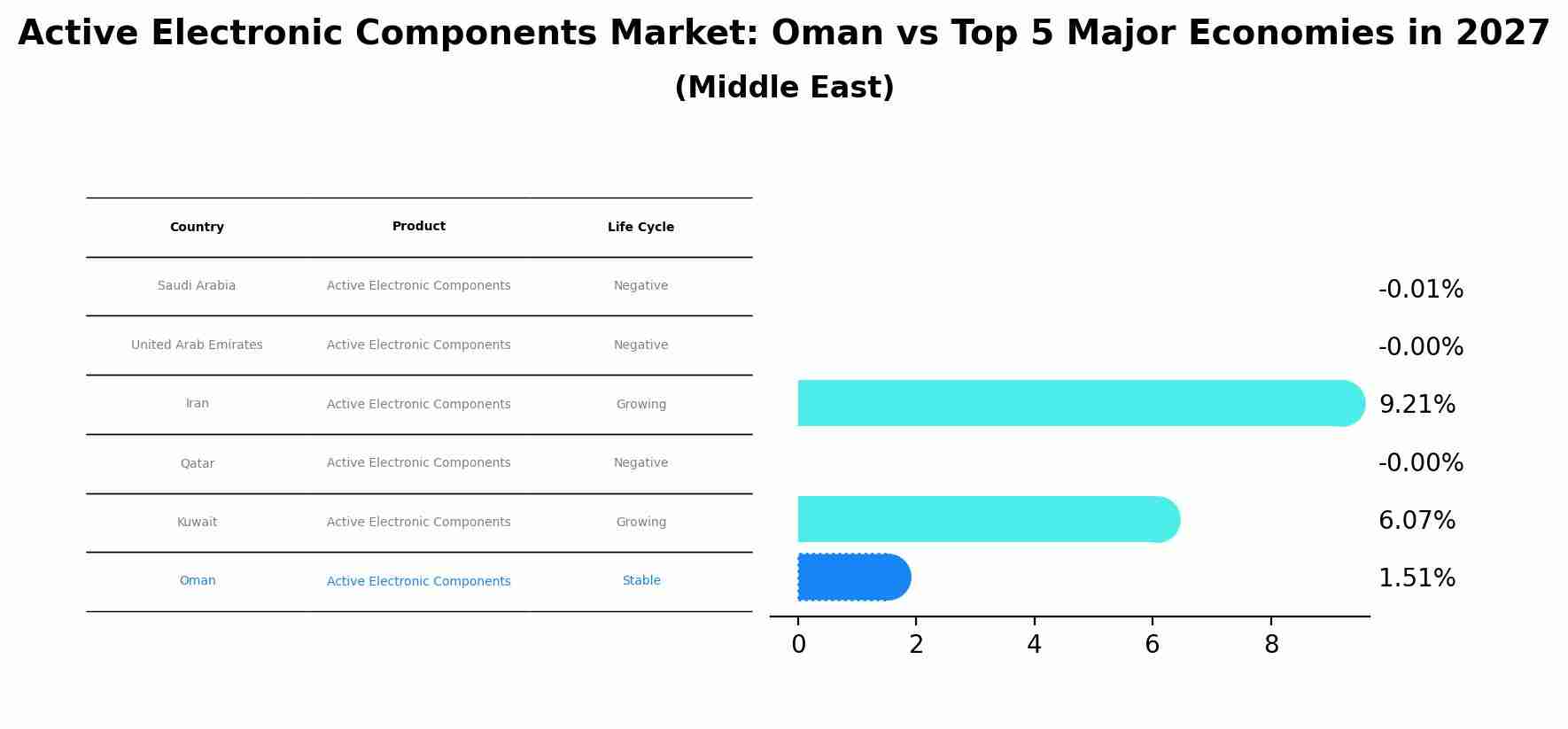 Active Electronic Components Market: Oman vs Top 5 Major Economies in 2027
(Middle East)

| Country | Product | Life Cycle |
|---|---|---|
| Saudi Arabia | Active Electronic Components | Negative |
| United Arab Emirates | Active Electronic Components | Negative |
| Iran | Active Electronic Components | Growing |
| Qatar | Active Electronic Components | Negative |
| Kuwait | Active Electronic Components | Growing |
| Oman | Active Electronic Components | Stable |

-0.01%
-0.00%
9.21%
-0.00%
6.07%
1.51%

0 2 4 6 8